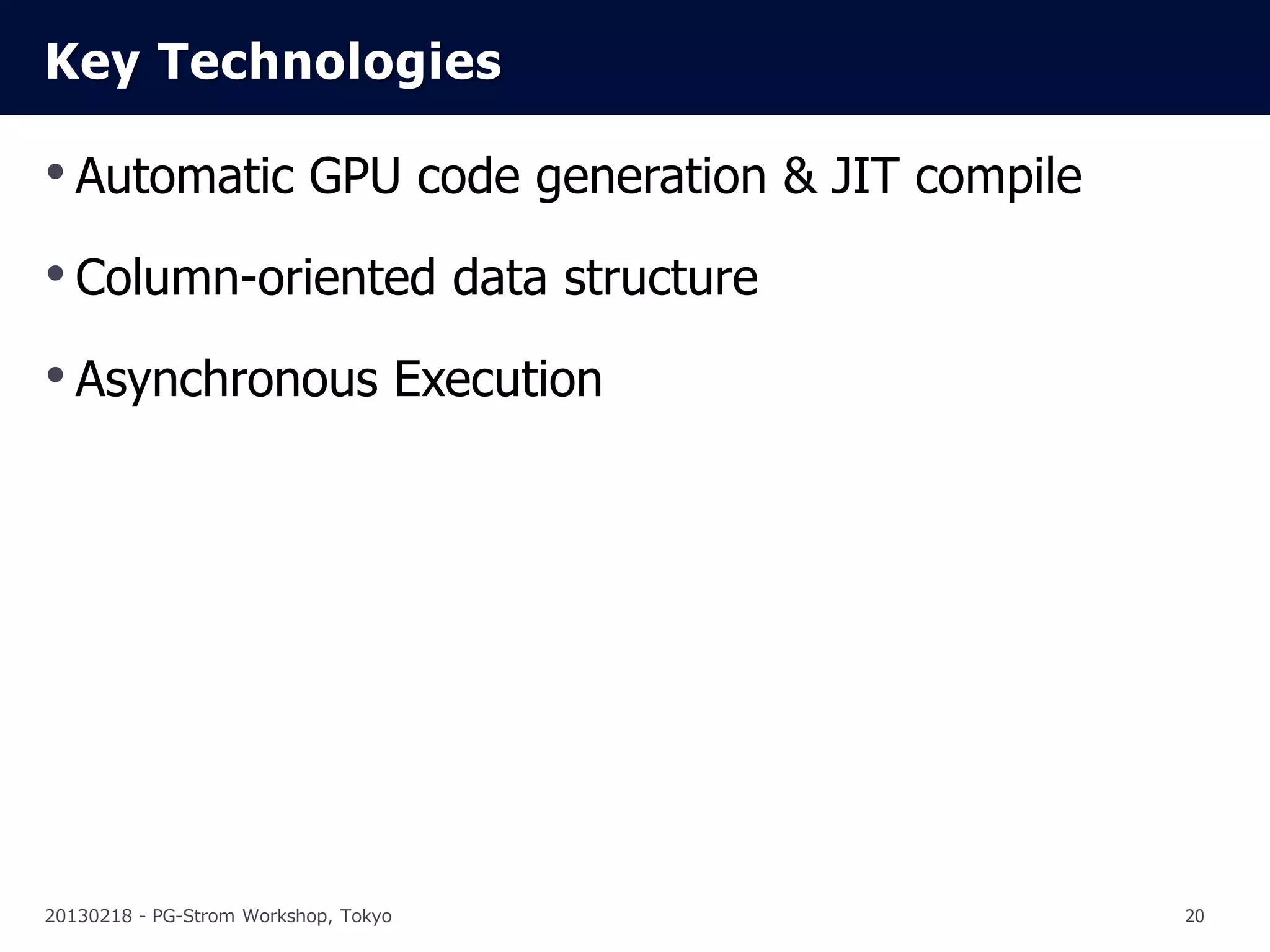 Key Technologies

• Automatic GPU code generation & JIT compile

• Column-oriented data structure

• Asynchronous Execution

20130218 - PG-Strom Workshop, Tokyo

20